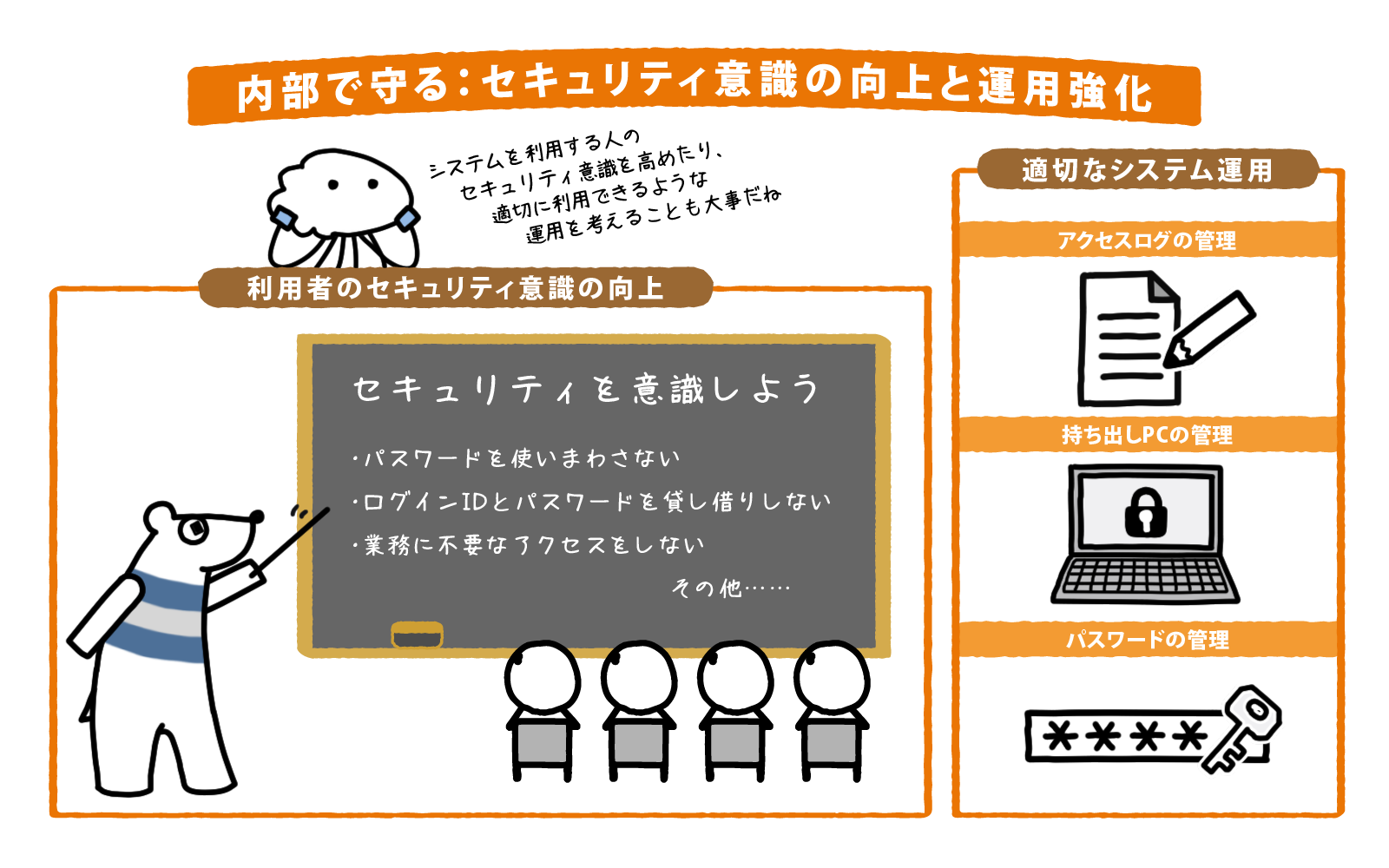 内部で守る：セキュリティ意識の向上と運用強化

システムを利用する人の
セキュリティ意識を高めたり、
適切に利用できるような
運用を考えることも大事だね

利用者のセキュリティ意識の向上

セキュリティを意識しよう

・パスワードを使いまわさない
・ログインIDとパスワードを貸し借りしない
・業務に不要なアクセスをしない
その他……

適切なシステム運用

アクセスログの管理

持ち出しPCの管理

パスワードの管理

****